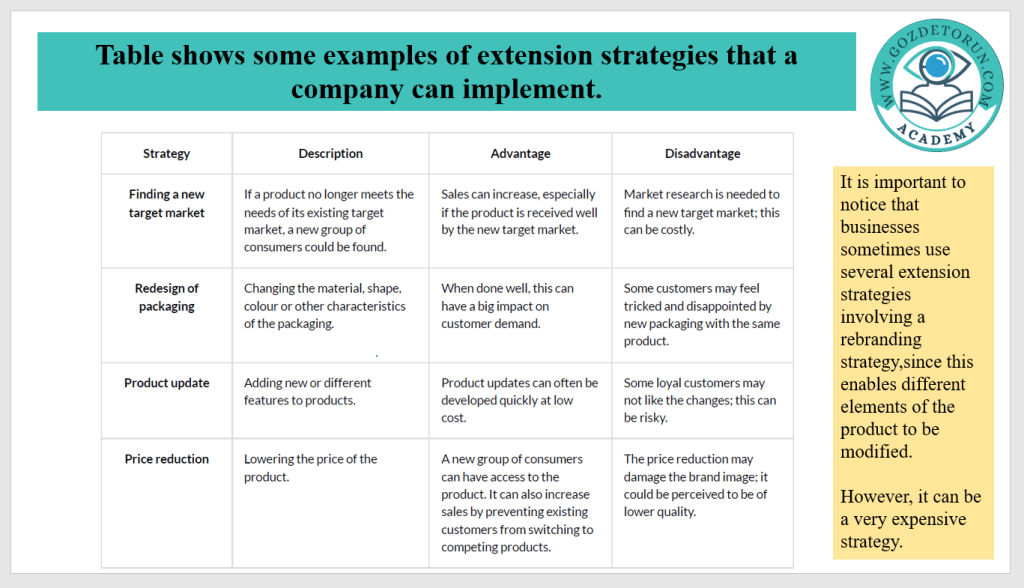 Table shows some examples of extension strategies that a company can implement.

WWW.GOZDETORUN.COM
ACADEMY

| Strategy | Description | Advantage | Disadvantage |
|---|---|---|---|
| Finding a new target market | If a product no longer meets the needs of its existing target market, a new group of consumers could be found. | Sales can increase, especially if the product is received well by the new target market. | Market research is needed to find a new target market; this can be costly. |
| Redesign of packaging | Changing the material, shape, colour or other characteristics of the packaging. | When done well, this can have a big impact on customer demand. | Some customers may feel tricked and disappointed by new packaging with the same product. |
| Product update | Adding new or different features to products. | Product updates can often be developed quickly at low cost. | Some loyal customers may not like the changes; this can be risky. |
| Price reduction | Lowering the price of the product. | A new group of consumers can have access to the product. It can also increase sales by preventing existing customers from switching to competing products. | The price reduction may damage the brand image; it could be perceived to be of lower quality. |

It is important to notice that businesses sometimes use several extension strategies involving a rebranding strategy,since this enables different elements of the product to be modified.

However, it can be a very expensive strategy.